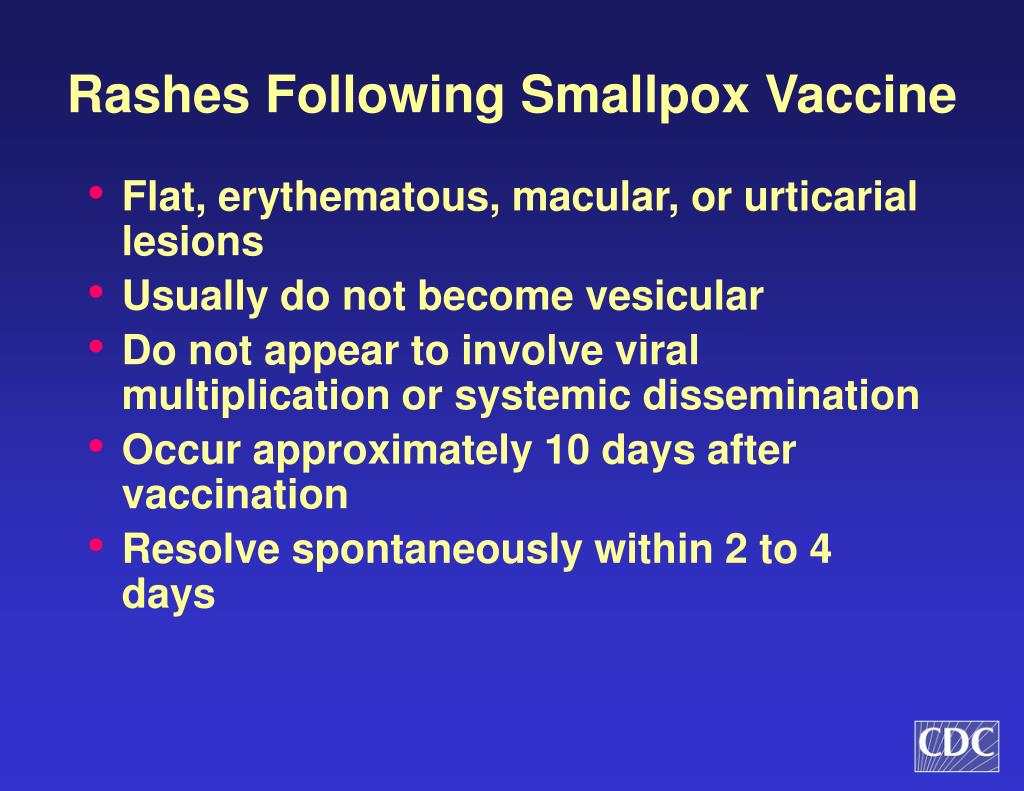 Rashes Following Smallpox Vaccine

• Flat, erythematous, macular, or urticarial lesions
• Usually do not become vesicular
• Do not appear to involve viral multiplication or systemic dissemination
• Occur approximately 10 days after vaccination
• Resolve spontaneously within 2 to 4 days

CDC